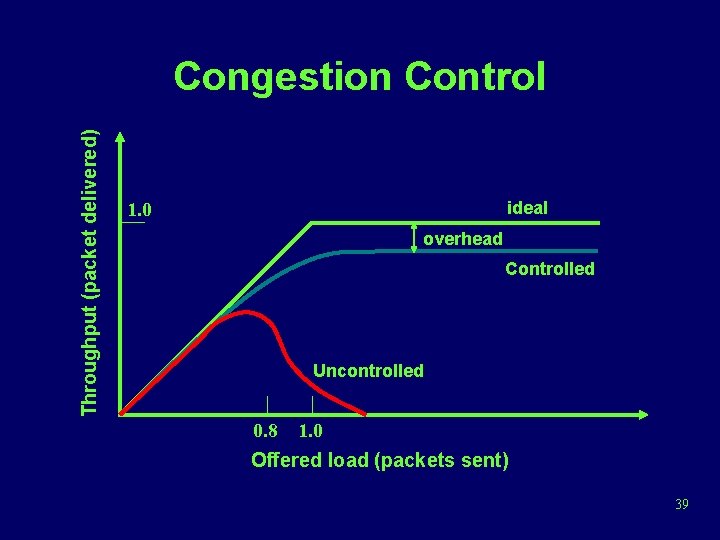 Congestion Control

Throughput (packet delivered)

1.0

ideal

overhead

Controlled

Uncontrolled

0.8 1.0

Offered load (packets sent)

39